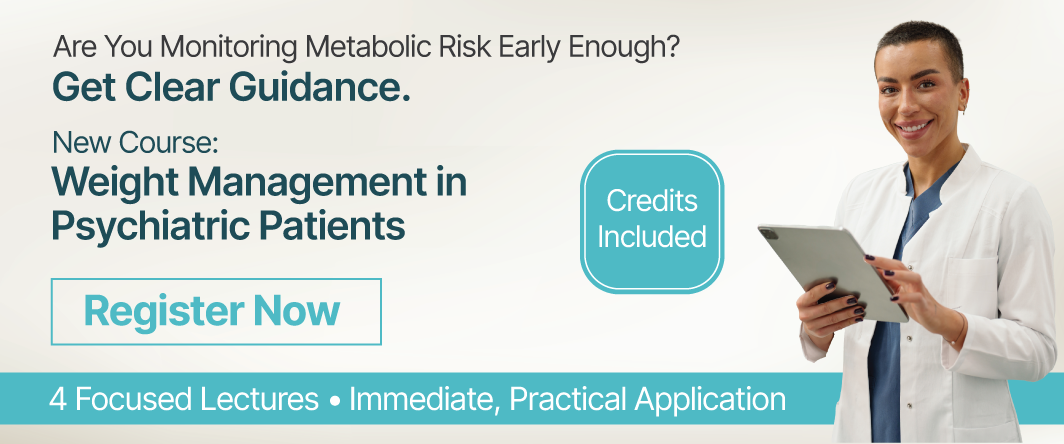 Are You Monitoring Metabolic Risk Early Enough?
Get Clear Guidance.

New Course:
Weight Management in Psychiatric Patients

Credits Included

Register Now

4 Focused Lectures • Immediate, Practical Application